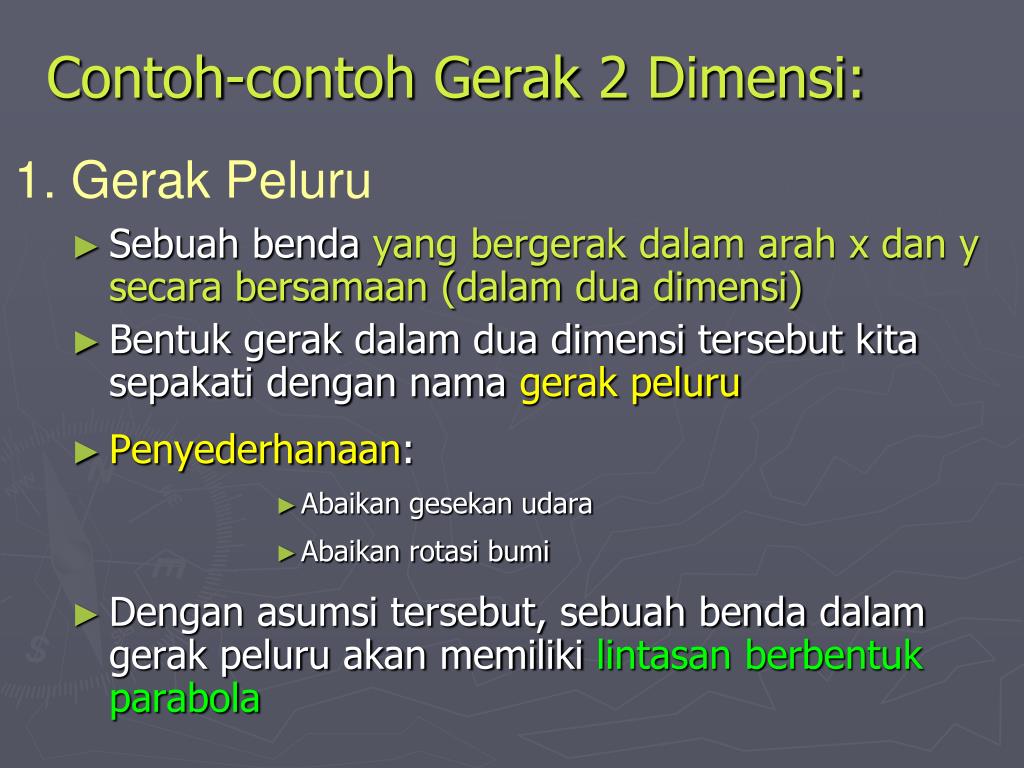 Contoh-contoh Gerak 2 Dimensi:

1. Gerak Peluru

► Sebuah benda yang bergerak dalam arah x dan y secara bersamaan (dalam dua dimensi)

► Bentuk gerak dalam dua dimensi tersebut kita sepakati dengan nama gerak peluru

► Penyederhanaan:

► Abaikan gesekan udara

► Abaikan rotasi bumi

► Dengan asumsi tersebut, sebuah benda dalam gerak peluru akan memiliki lintasan berbentuk parabola